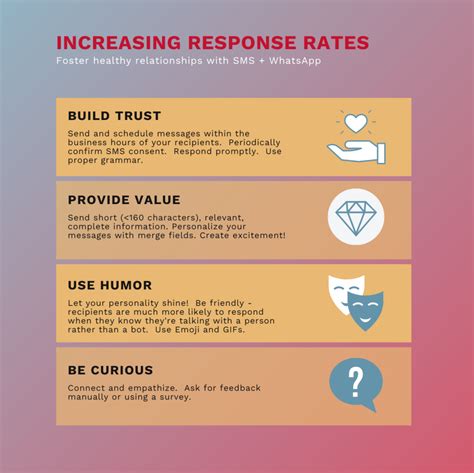 INCREASING RESPONSE RATES
Foster healthy relationships with SMS + WhatsApp

BUILD TRUST
Send and schedule messages within the business hours of your recipients. Periodically confirm SMS consent. Respond promptly. Use proper grammar.

PROVIDE VALUE
Send short (<160 characters), relevant, complete information. Personalize your messages with merge fields. Create excitement!

USE HUMOR
Let your personality shine! Be friendly - recipients are much more likely to respond when they know they're talking with a person rather than a bot. Use Emoji and GIFs.

BE CURIOUS
Connect and empathize. Ask for feedback manually or using a survey.

?